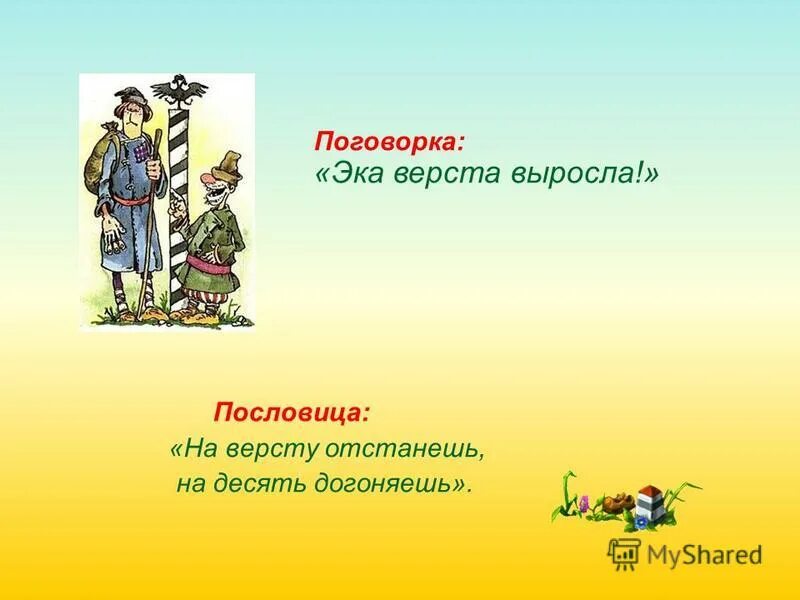 Поговорка:
«Эка верста выросла!»

Пословица:
«На версту отстанешь, на десять догоняешь».

MyShared